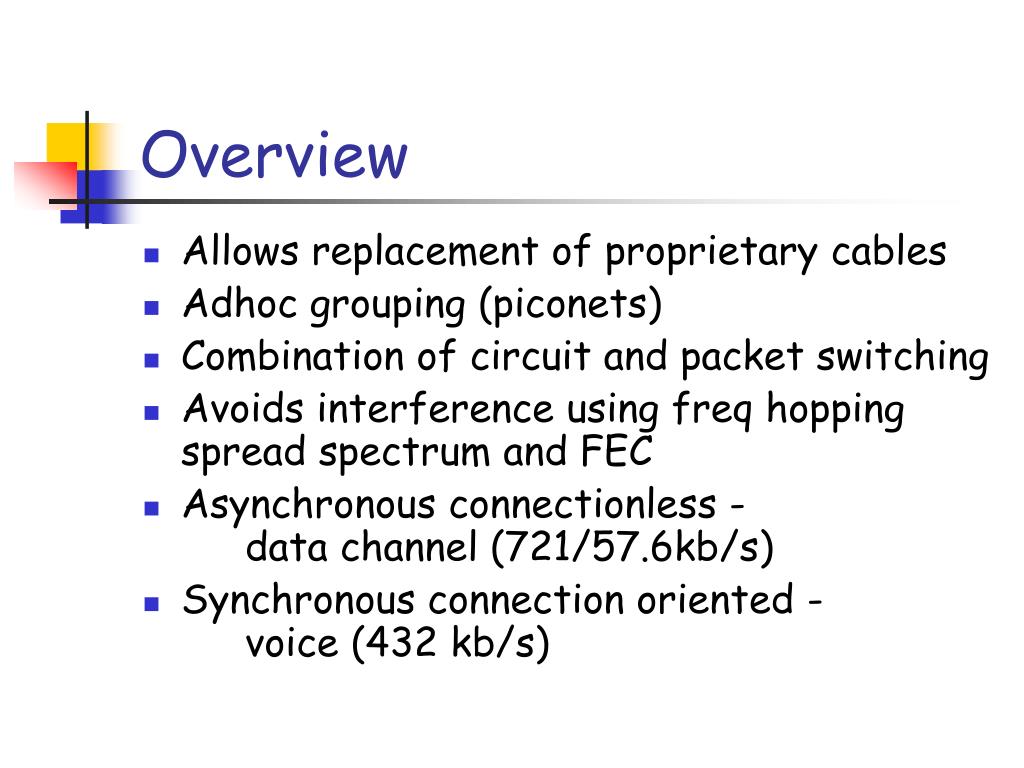 Overview

- Allows replacement of proprietary cables
- Adhoc grouping (piconets)
- Combination of circuit and packet switching
- Avoids interference using freq hopping spread spectrum and FEC
- Asynchronous connectionless - data channel (721/57.6kb/s)
- Synchronous connection oriented - voice (432 kb/s)